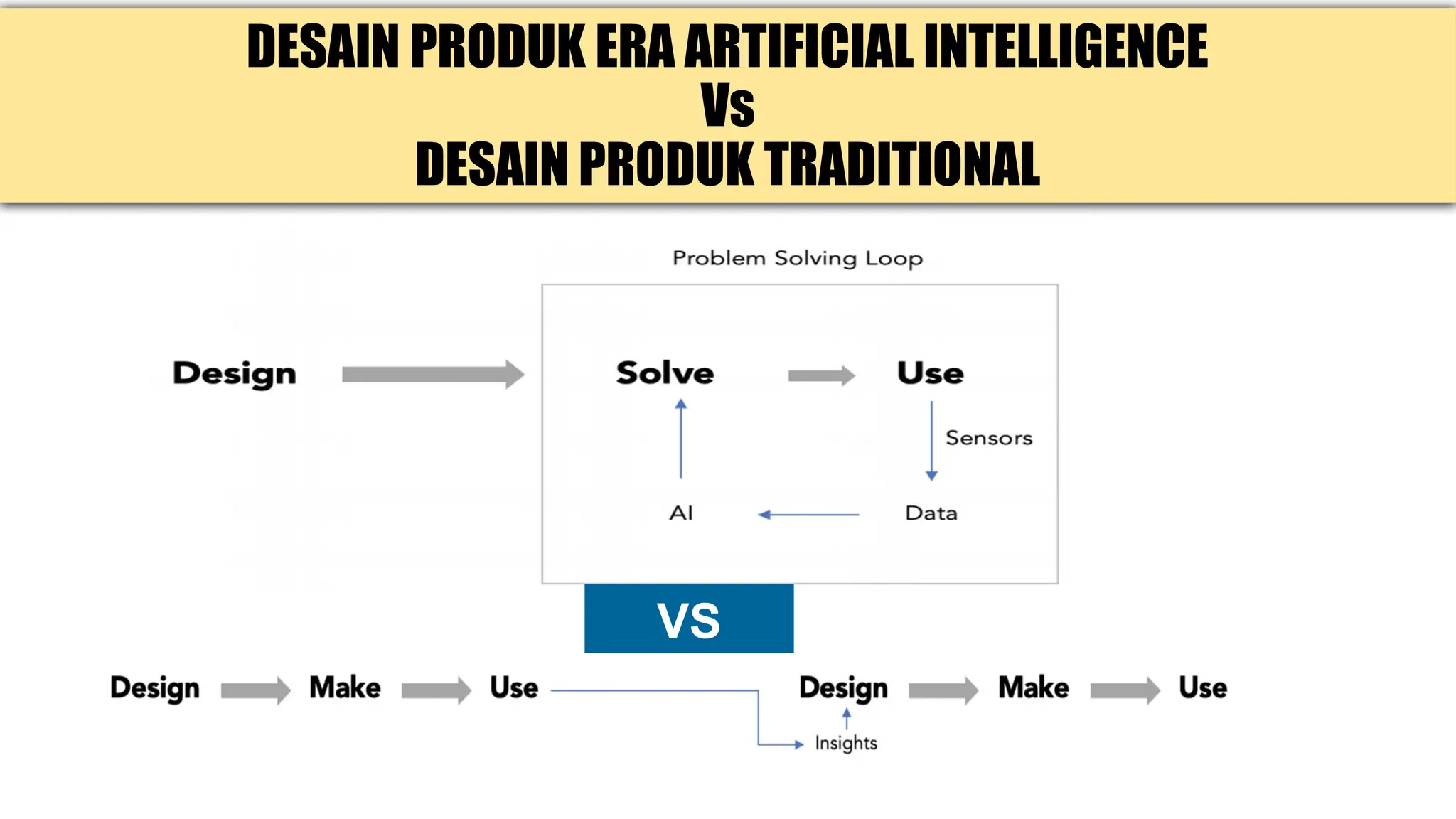 DESAIN PRODUK ERA ARTIFICIAL INTELLIGENCE
Vs
DESAIN PRODUK TRADITIONAL

Problem Solving Loop

Design

Solve

Use

Sensors

AI

Data

VS

Design

Make

Use

Design

Make

Use

Insights